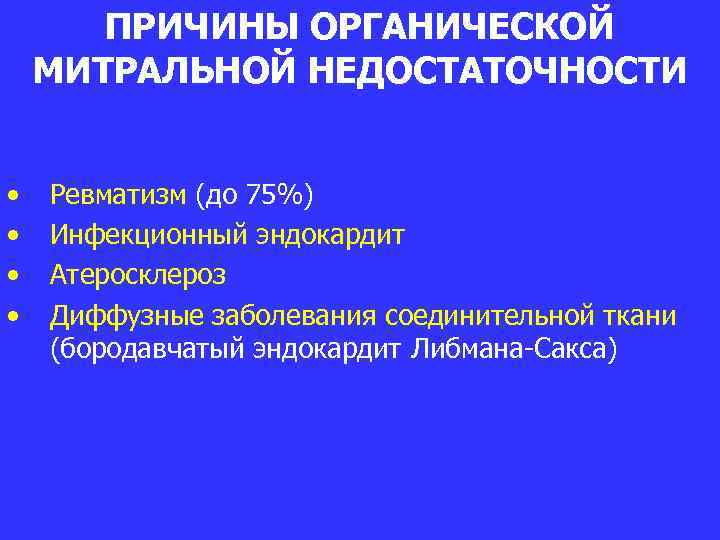 ПРИЧИНЫ ОРГАНИЧЕСКОЙ МИТРАЛЬНОЙ НЕДОСТАТОЧНОСТИ

• Ревматизм (до 75%)
• Инфекционный эндокардит
• Атеросклероз
• Диффузные заболевания соединительной ткани (бородавчатый эндокардит Либмана-Сакса)